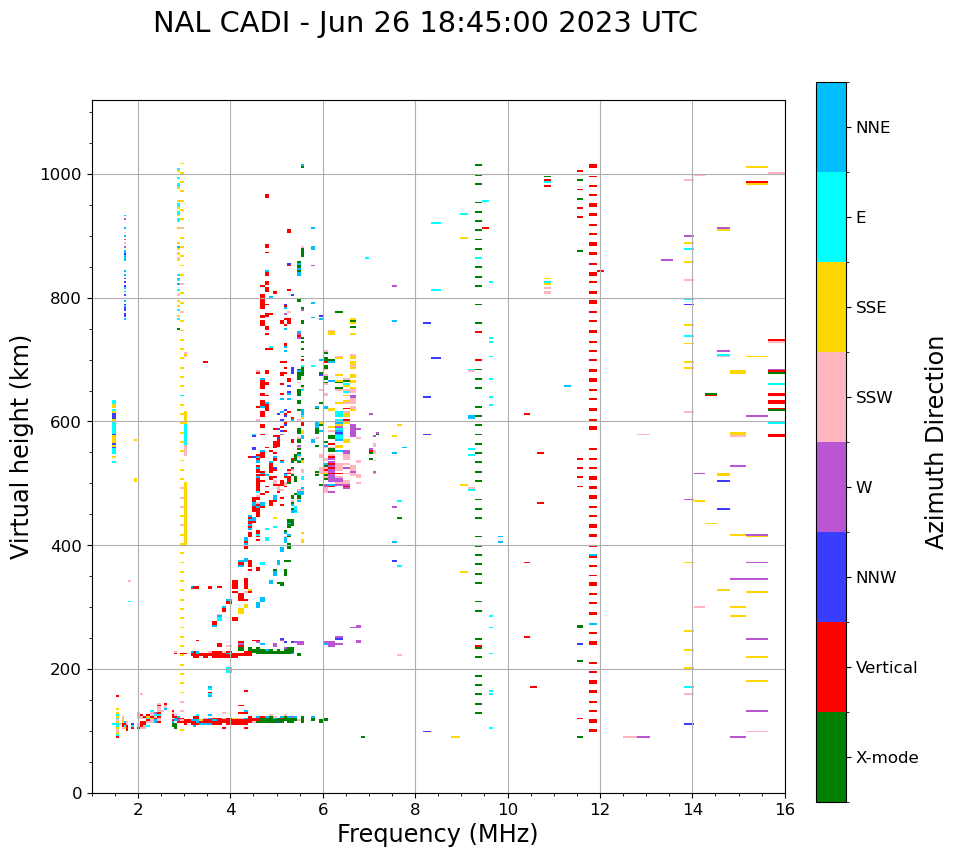 NAL CADI - Jun 26 18:45:00 2023 UTC

Virtual height (km)

1000
800
600
400
200
0

2
4
6
8
10
12
14
16

Frequency (MHz)

NNE
E
SSE
SSW
W
NNW
Vertical
X-mode

Azimuth Direction